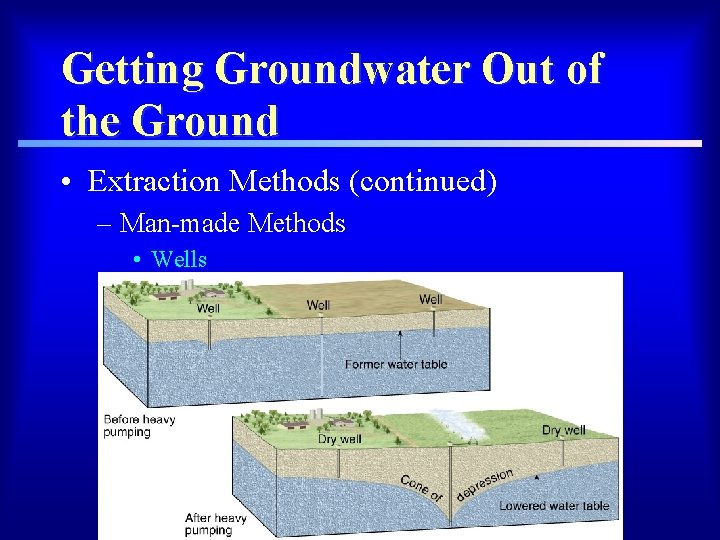 Getting Groundwater Out of the Ground

• Extraction Methods (continued)

– Man-made Methods

• Wells

Well

Well

Well

Former water table

Before heavy pumping

Dry well

Dry well

Cone of depression

Lowered water table

After heavy pumping